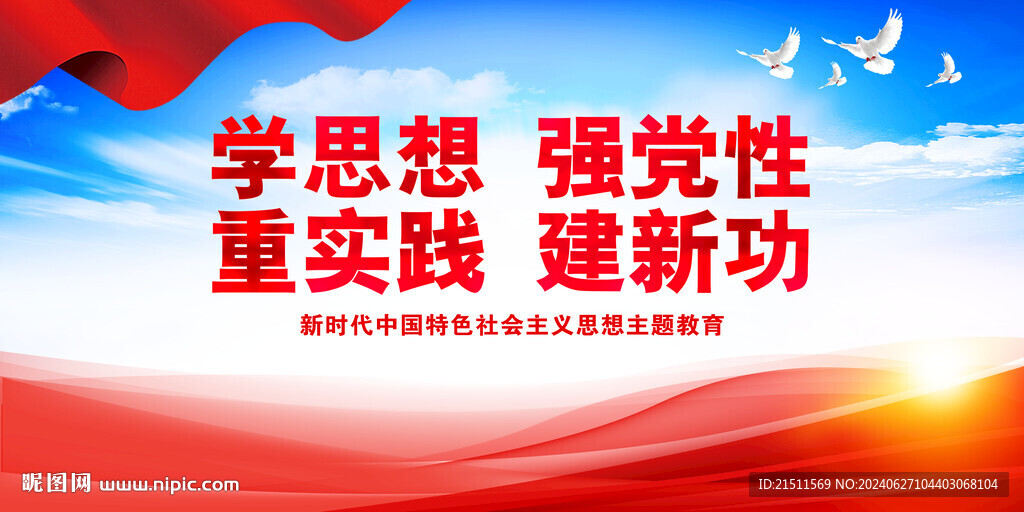 学思想 强党性
重实践 建新功

新时代中国特色社会主义思想主题教育

昵图网 www.nipic.com

ID:21511569 NO:20240627104403068104